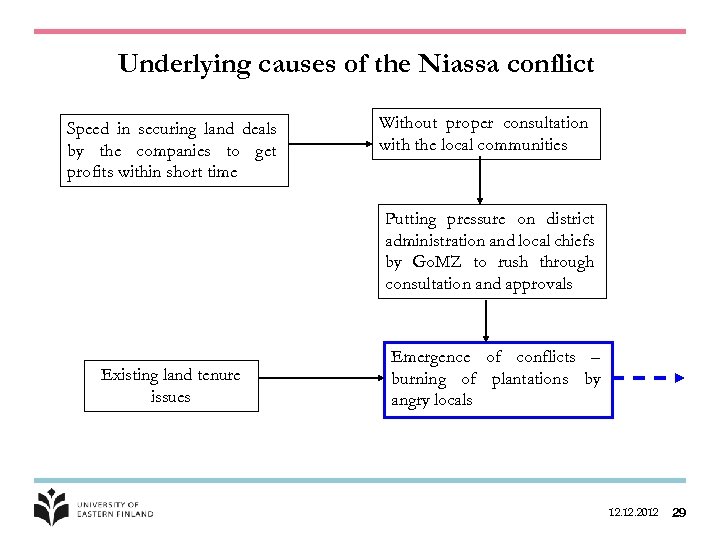 Underlying causes of the Niassa conflict

Speed in securing land deals by the companies to get profits within short time

Without proper consultation with the local communities

Putting pressure on district administration and local chiefs by GoMZ to rush through consultation and approvals

Existing land tenure issues

Emergence of conflicts – burning of plantations by angry locals

UNIVERSITY OF EASTERN FINLAND

12.12.2012 29